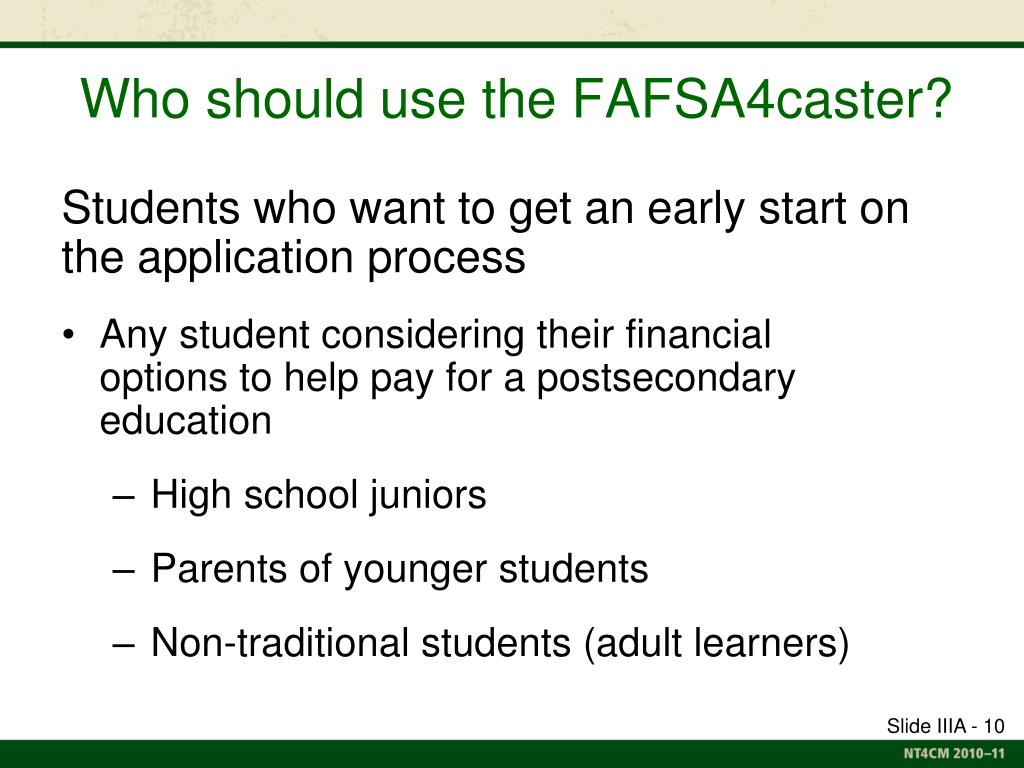 Who should use the FAFSA4caster?

Students who want to get an early start on the application process

• Any student considering their financial options to help pay for a postsecondary education

– High school juniors

– Parents of younger students

– Non-traditional students (adult learners)

Slide IIIA - 10

NT4CM 2010–11